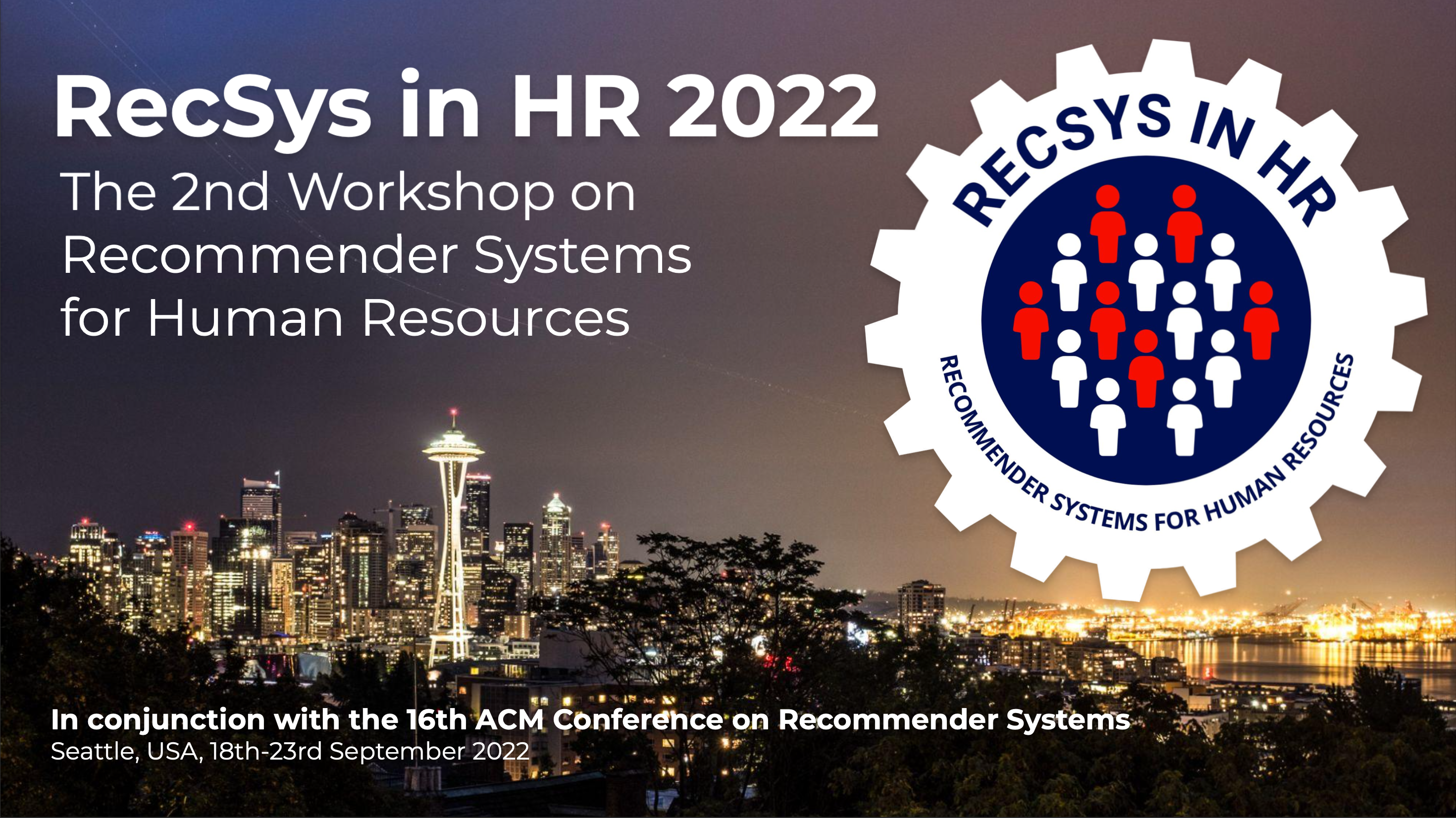 RecSys in HR 2022

The 2nd Workshop on Recommender Systems for Human Resources

RECSYS IN HR

RECOMMENDER SYSTEMS FOR HUMAN RESOURCES

In conjunction with the 16th ACM Conference on Recommender Systems

Seattle, USA, 18th-23rd September 2022